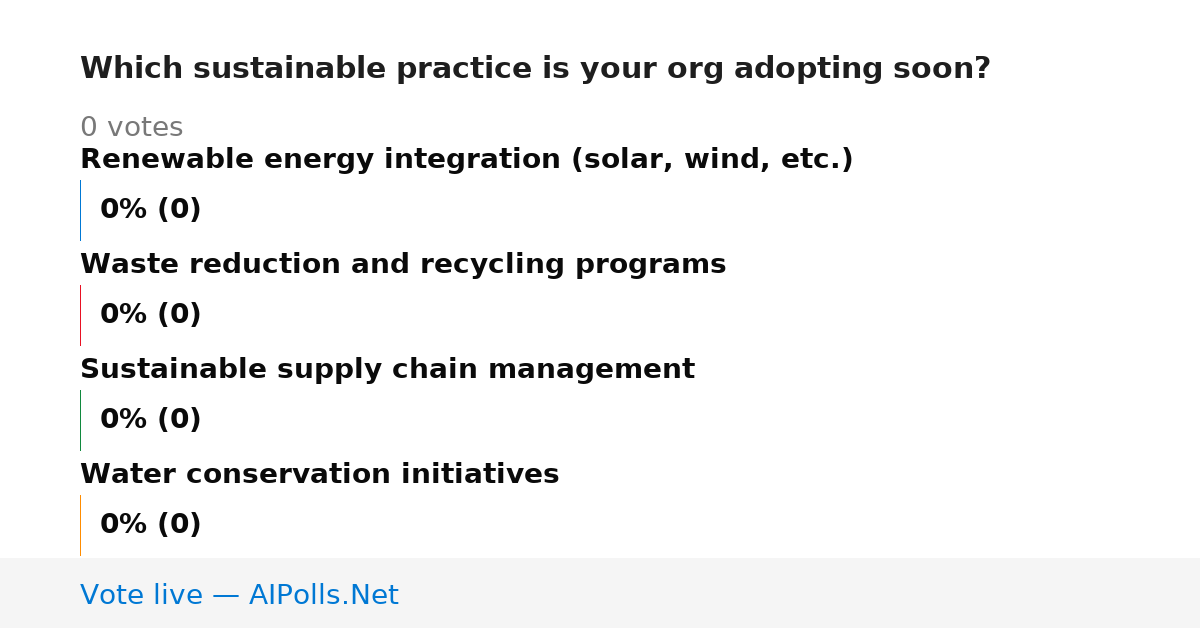 Which sustainable practice is your org adopting soon?

0 votes

Renewable energy integration (solar, wind, etc.)

0% (0)

Waste reduction and recycling programs

0% (0)

Sustainable supply chain management

0% (0)

Water conservation initiatives

0% (0)

Vote live — AIPolls.Net